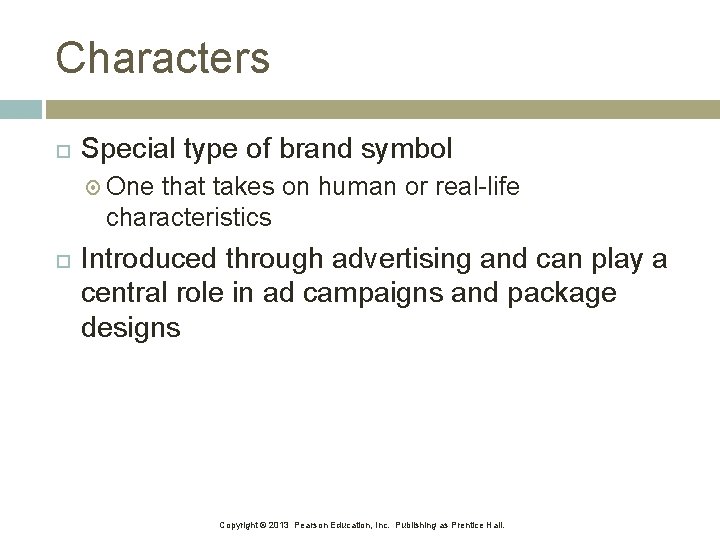 Characters

Special type of brand symbol

One that takes on human or real-life characteristics

Introduced through advertising and can play a central role in ad campaigns and package designs

Copyright © 2013 Pearson Education, Inc. Publishing as Prentice Hall.